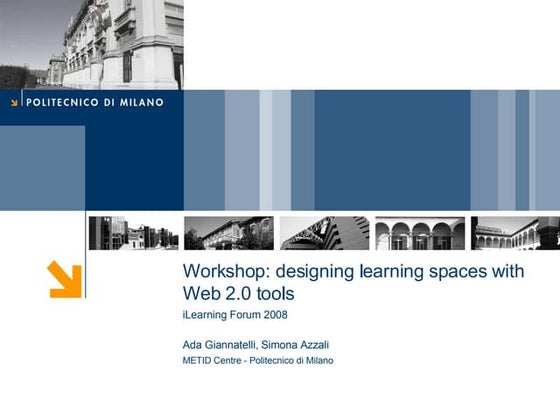 POLITECNICO DI MILANO

Workshop: designing learning spaces with Web 2.0 tools

iLearning Forum 2008

Ada Giannatelli, Simona Azzali

METID Centre - Politecnico di Milano